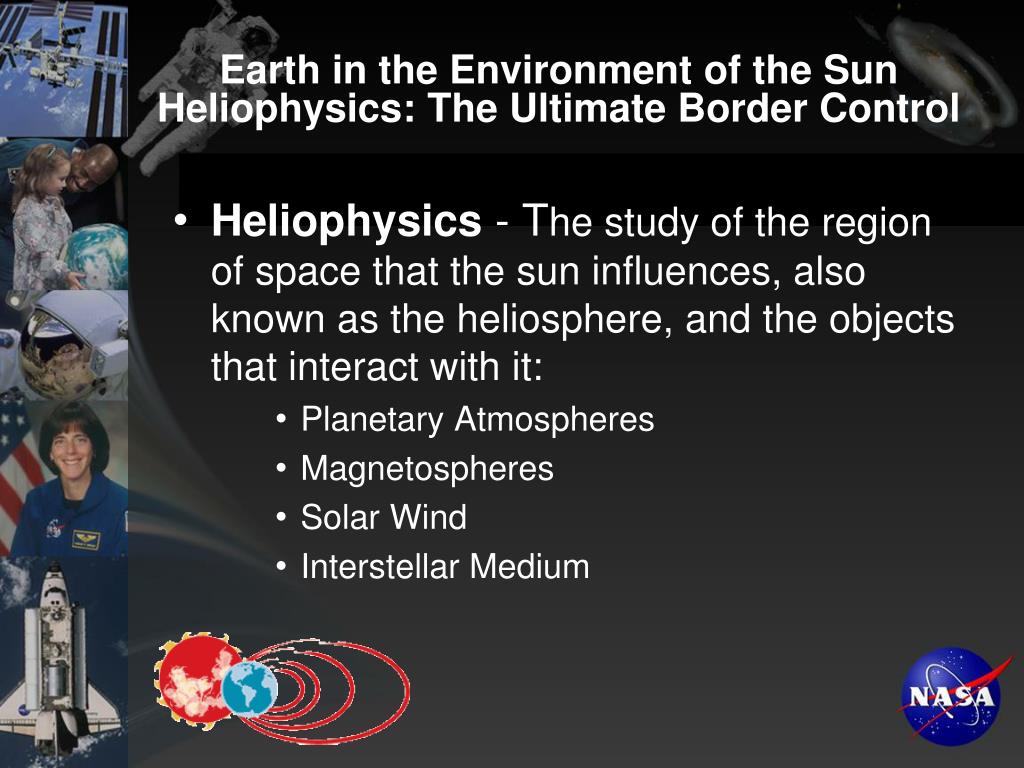 Earth in the Environment of the Sun
Heliophysics: The Ultimate Border Control

• Heliophysics - The study of the region of space that the sun influences, also known as the heliosphere, and the objects that interact with it:
• Planetary Atmospheres
• Magnetospheres
• Solar Wind
• Interstellar Medium

NASA